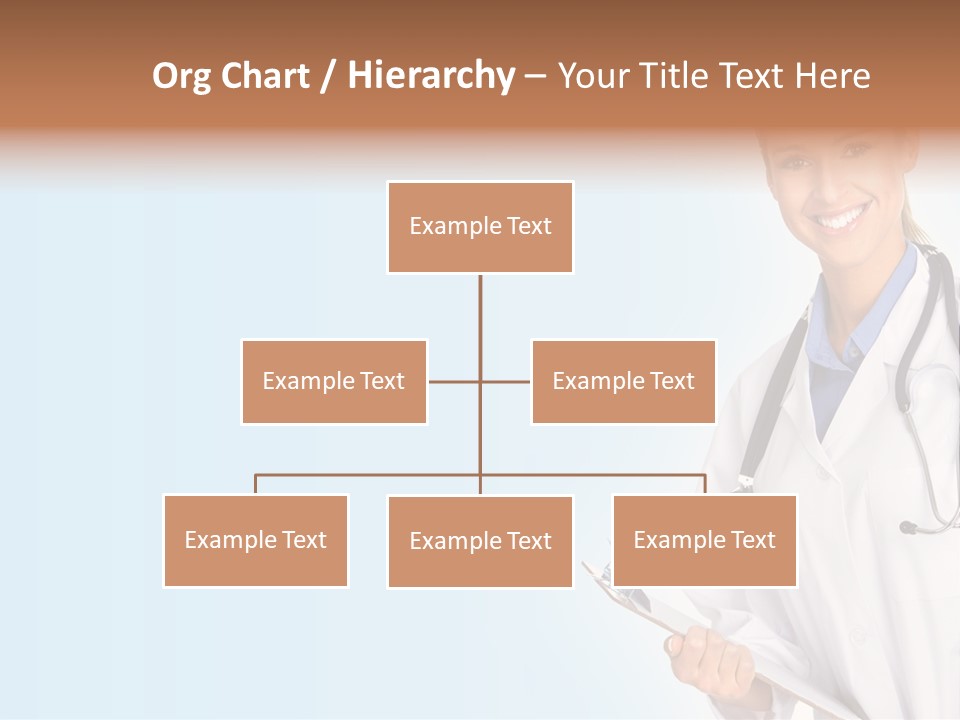 Org Chart / Hierarchy – Your Title Text Here

Example Text

Example Text

Example Text

Example Text

Example Text

Example Text